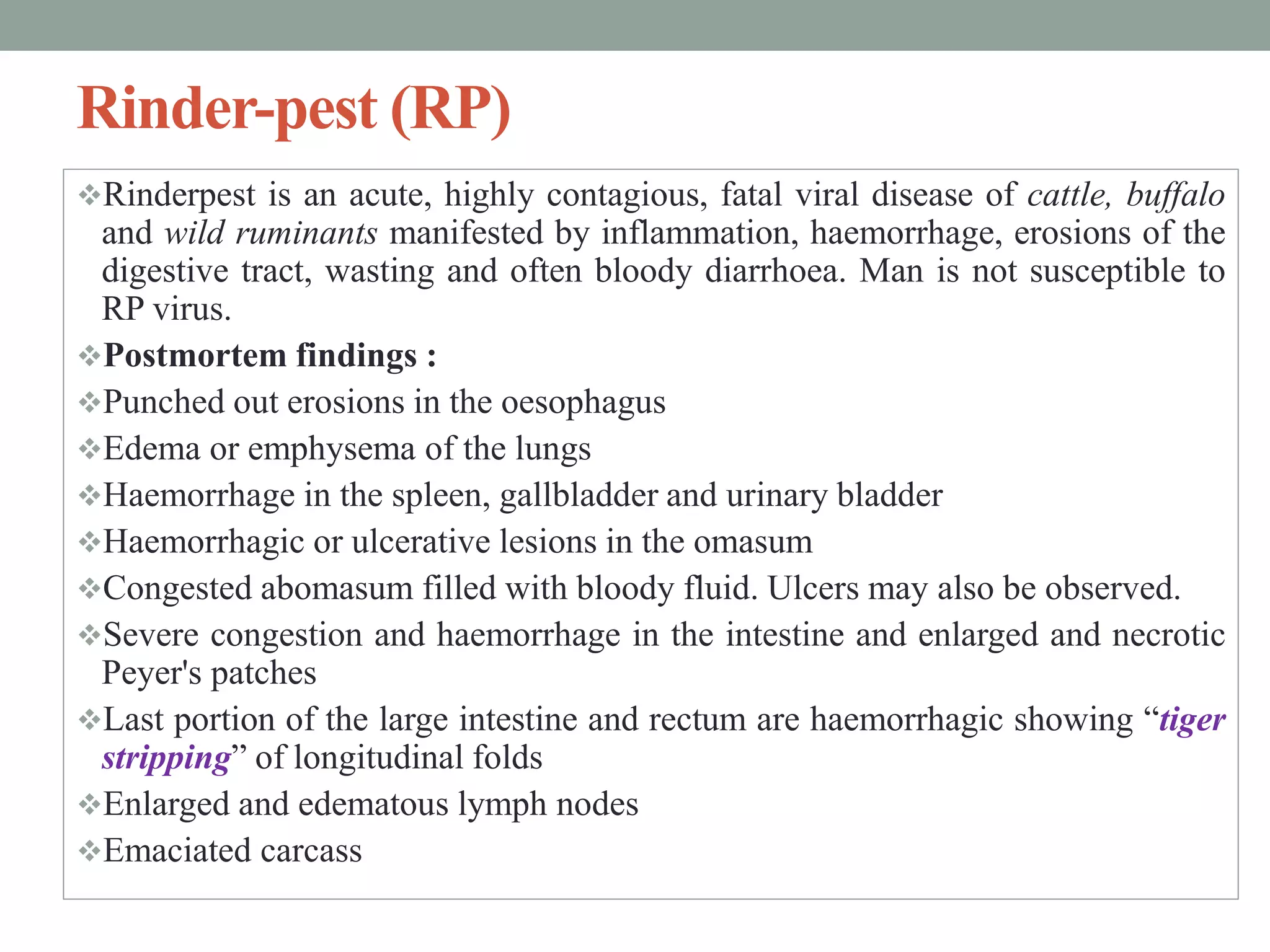 Rinder-pest (RP)

❖Rinderpest is an acute, highly contagious, fatal viral disease of cattle, buffalo and wild ruminants manifested by inflammation, haemorrhage, erosions of the digestive tract, wasting and often bloody diarrhoea. Man is not susceptible to RP virus.

❖Postmortem findings :

❖Punched out erosions in the oesophagus

❖Edema or emphysema of the lungs

❖Haemorrhage in the spleen, gallbladder and urinary bladder

❖Haemorrhagic or ulcerative lesions in the omasum

❖Congested abomasum filled with bloody fluid. Ulcers may also be observed.

❖Severe congestion and haemorrhage in the intestine and enlarged and necrotic Peyer's patches

❖Last portion of the large intestine and rectum are haemorrhagic showing “tiger stripping” of longitudinal folds

❖Enlarged and edematous lymph nodes

❖Emaciated carcass